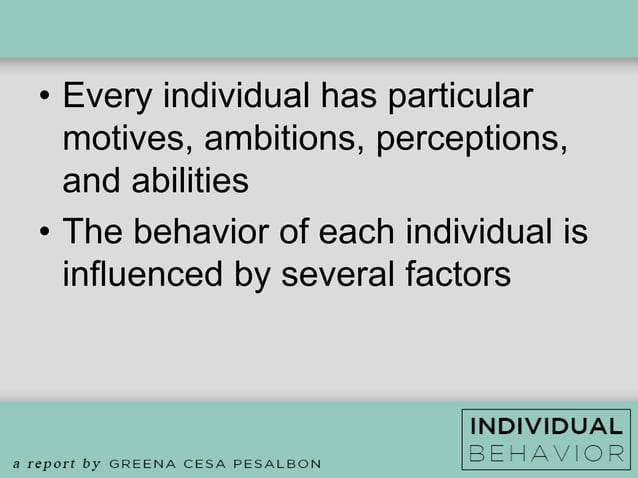 • Every individual has particular motives, ambitions, perceptions, and abilities

• The behavior of each individual is influenced by several factors

a report by GREENA CESA PESALBON

INDIVIDUAL BEHAVIOR